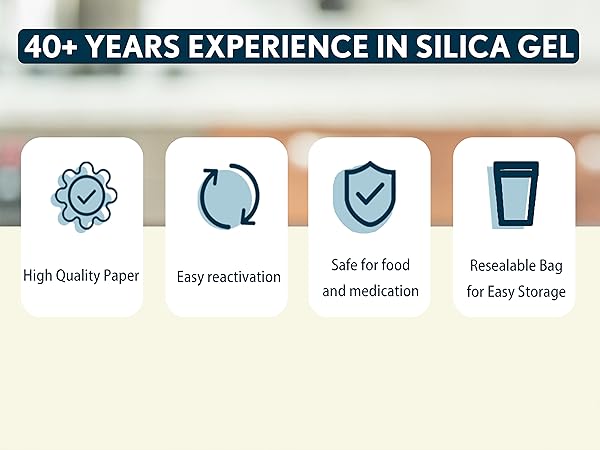 40+ YEARS EXPERIENCE IN SILICA GEL

High Quality Paper

Easy reactivation

Safe for food and medication

Resealable Bag for Easy Storage